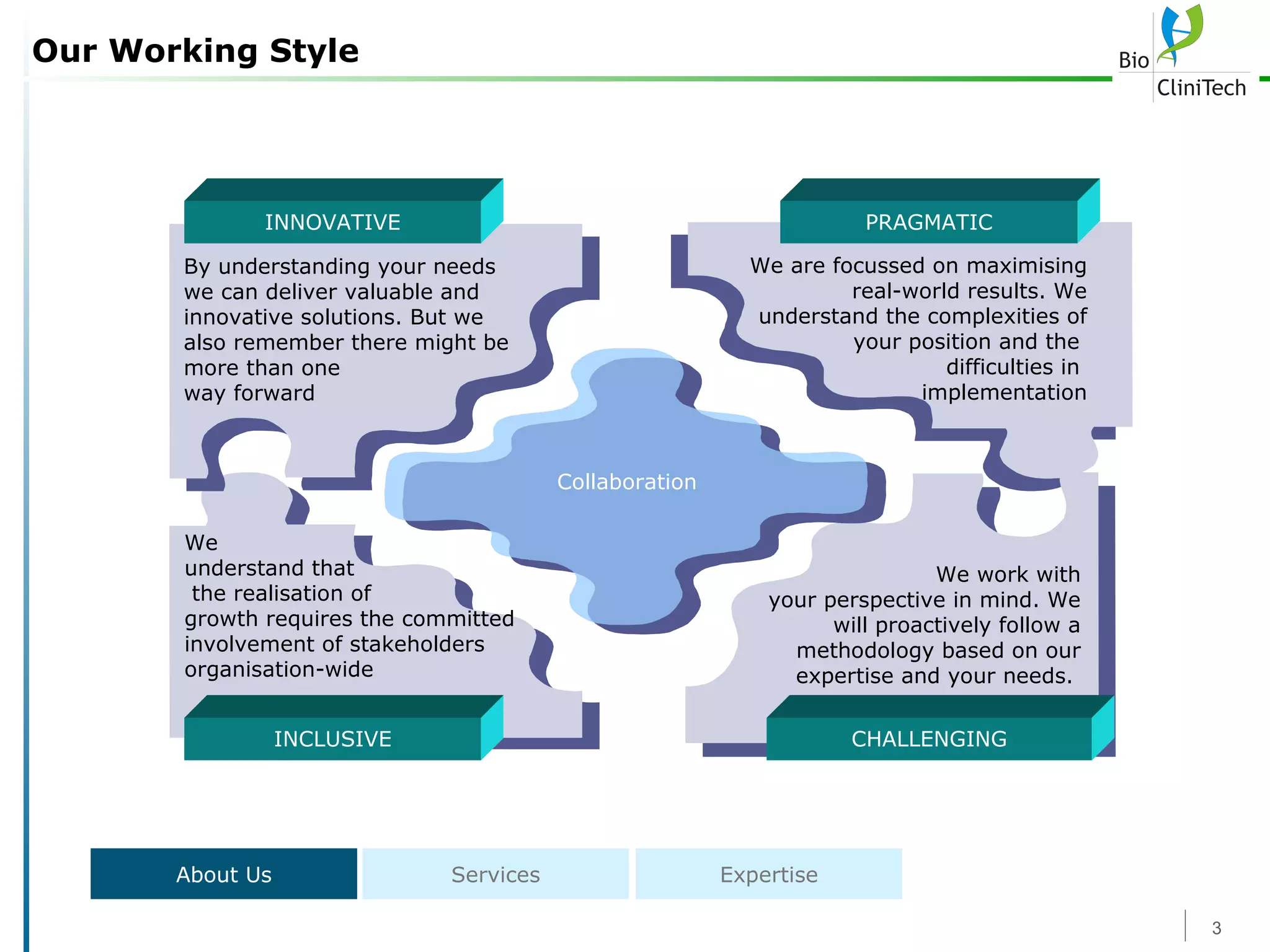 Our Working Style

Bio CliniTech

INNOVATIVE

By understanding your needs we can deliver valuable and innovative solutions. But we also remember there might be more than one way forward

PRAGMATIC

We are focussed on maximising real-world results. We understand the complexities of your position and the difficulties in implementation

Collaboration

We understand that the realisation of growth requires the committed involvement of stakeholders organisation-wide

INCLUSIVE

We work with your perspective in mind. We will proactively follow a methodology based on our expertise and your needs.

CHALLENGING

About Us

Services

Expertise

3